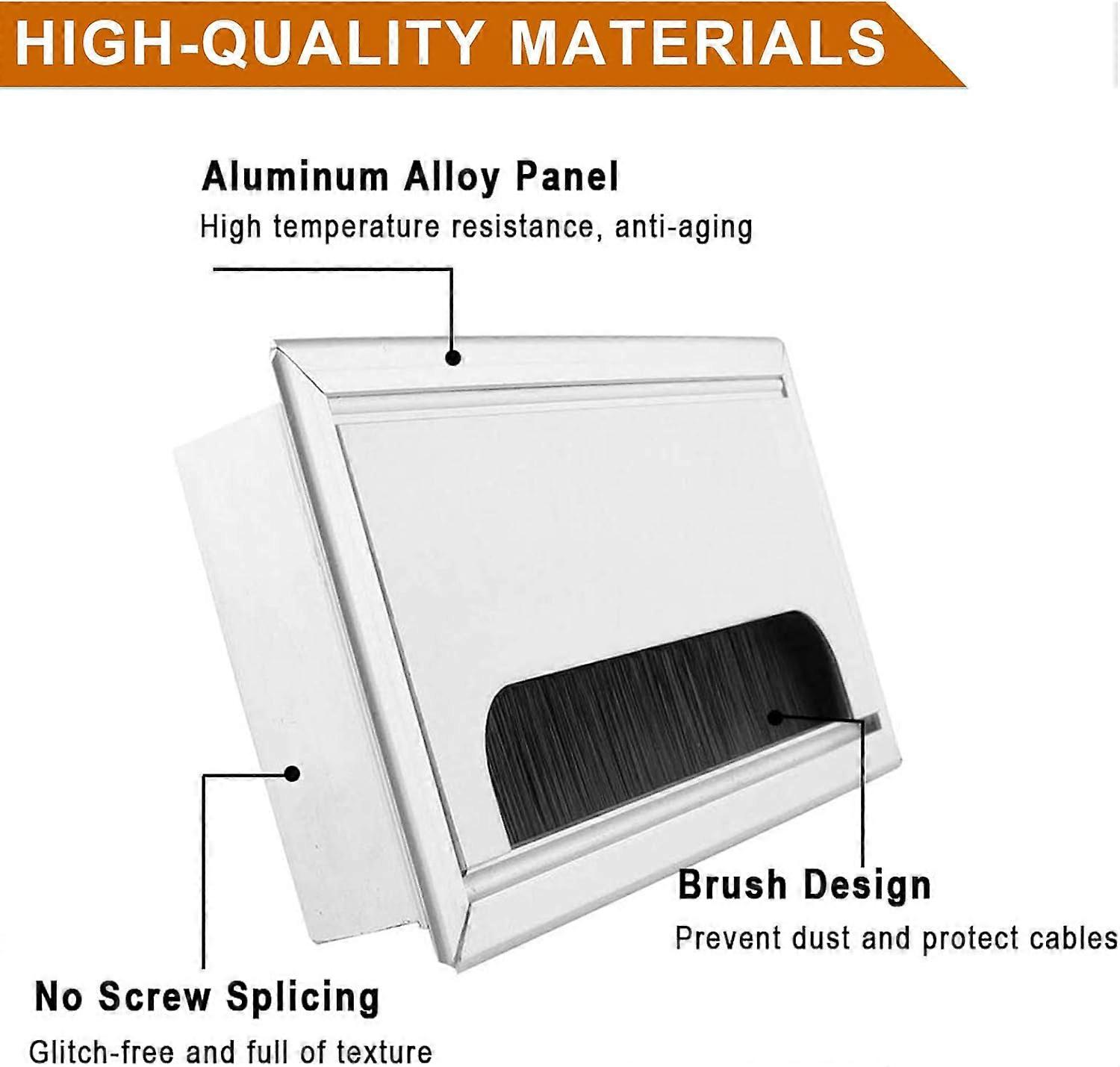 HIGH-QUALITY MATERIALS

Aluminum Alloy Panel

High temperature resistance, anti-aging

Brush Design

Prevent dust and protect cables

No Screw Splicing

Glitch-free and full of texture